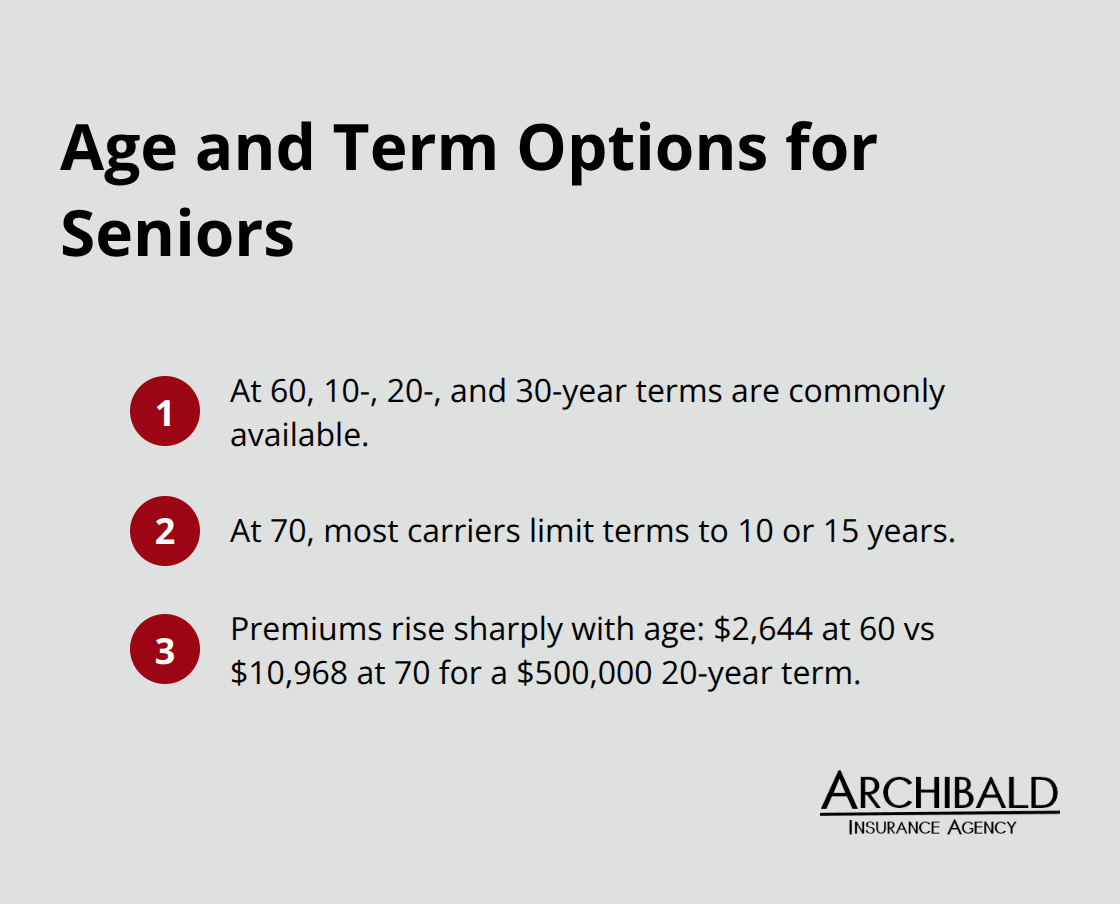 Age and Term Options for Seniors

1 At 60, 10-, 20-, and 30-year terms are commonly available.

2 At 70, most carriers limit terms to 10 or 15 years.

3 Premiums rise sharply with age: \$2,644 at 60 vs \$10,968 at 70 for a \$500,000 20-year term.

ARCHIBALD
INSURANCE AGENCY